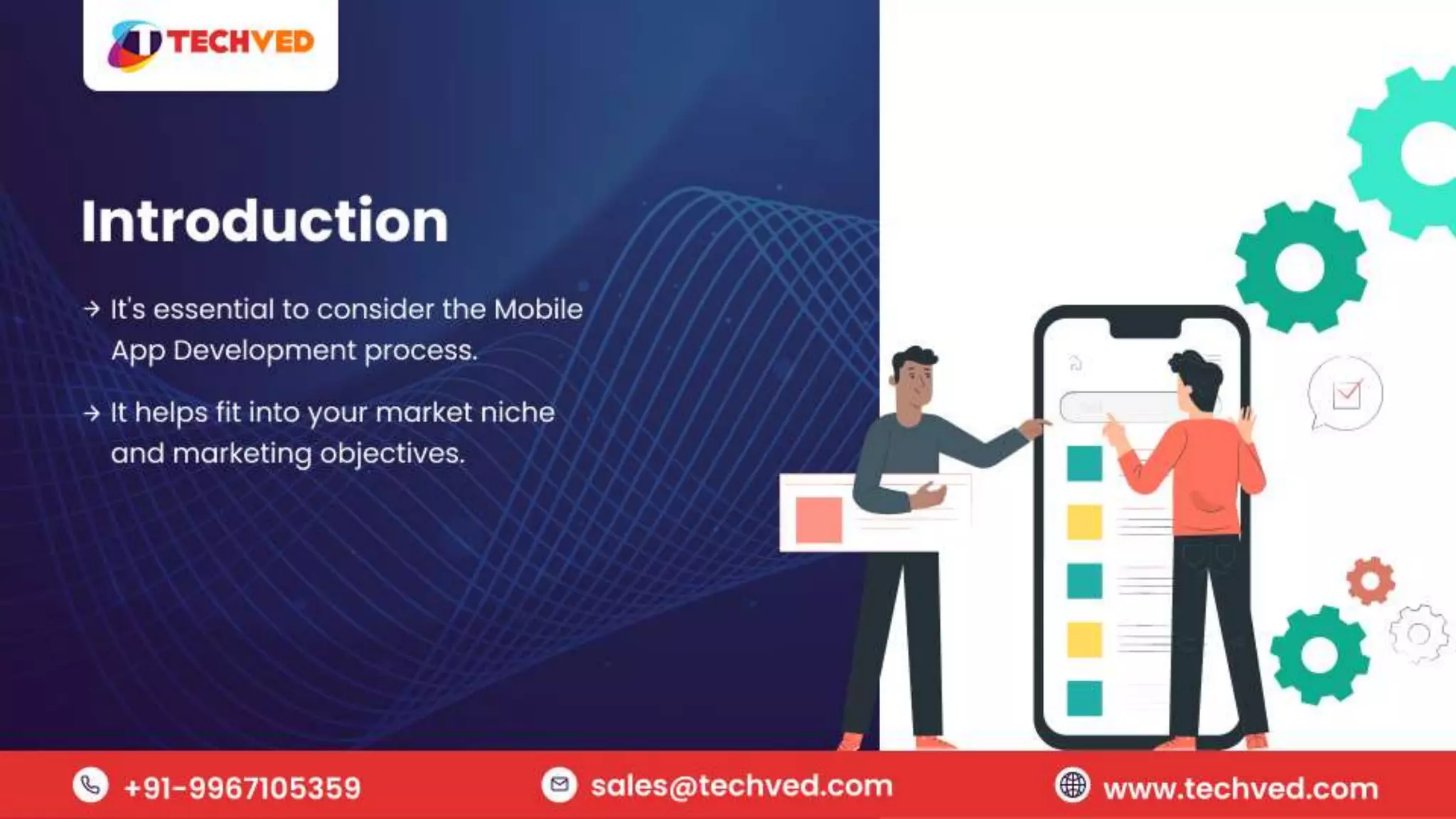 TECHVED

Introduction

→ It's essential to consider the Mobile App Development process.

→ It helps fit into your market niche and marketing objectives.

+91-9967105359 sales@techved.com www.techved.com